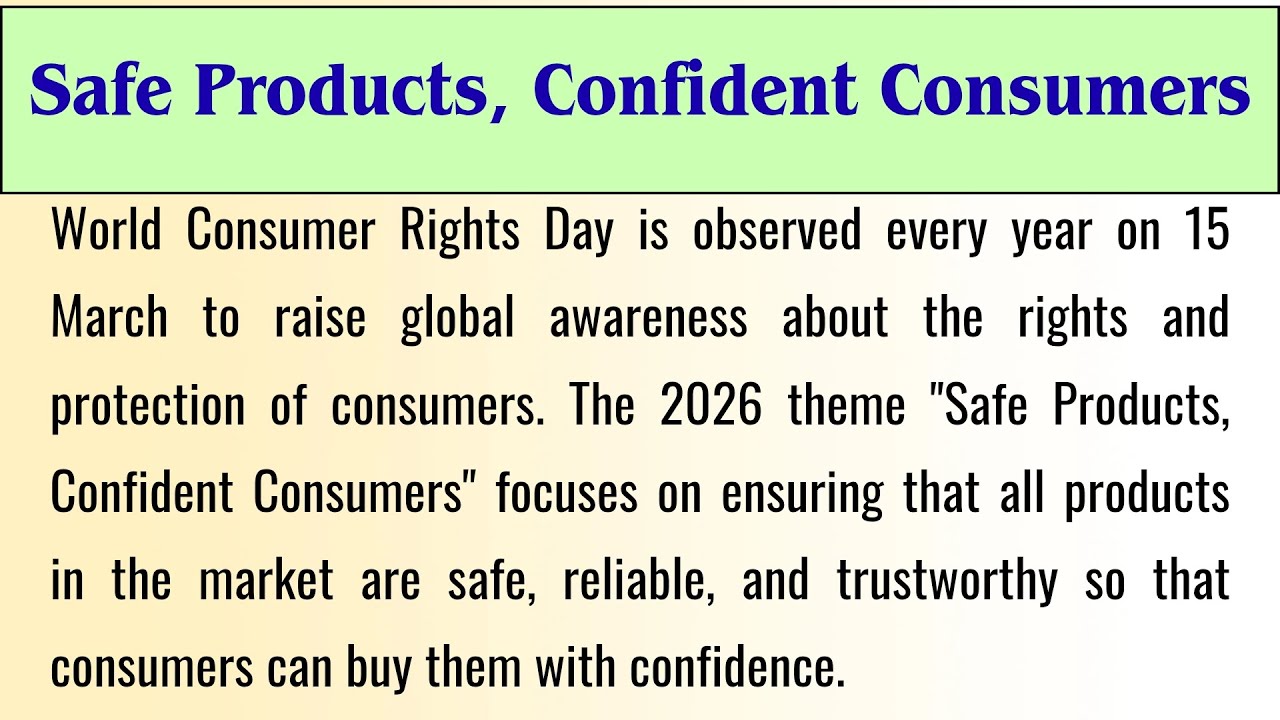 Safe Products, Confident Consumers

World Consumer Rights Day is observed every year on 15 March to raise global awareness about the rights and protection of consumers. The 2026 theme "Safe Products, Confident Consumers" focuses on ensuring that all products in the market are safe, reliable, and trustworthy so that consumers can buy them with confidence.